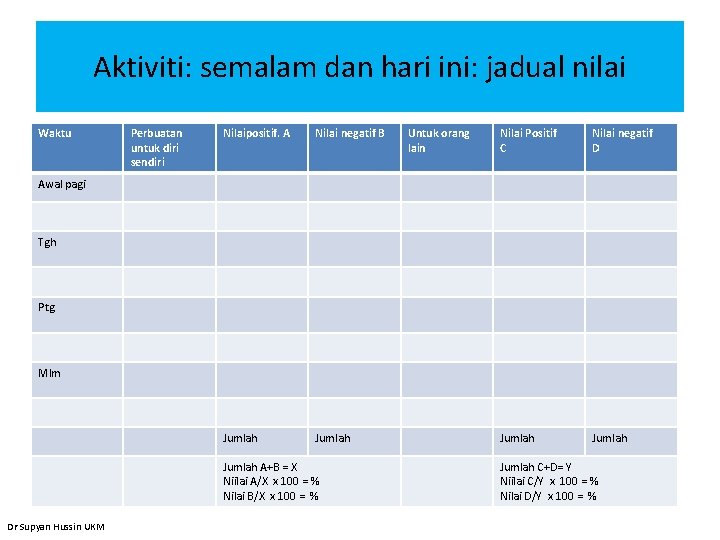 Aktiviti: semalam dan hari ini: jadual nilai

| Waktu | Perbuatan untuk diri sendiri | Nilaipositif. A | Nilai negatif B | Untuk orang lain | Nilai Positif C | Nilai negatif D |
|---|---|---|---|---|---|---|
| Awal pagi | | | | | | |
| | | | | | | |
| Tgh | | | | | | |
| | | | | | | |
| Ptg | | | | | | |
| | | | | | | |
| Mlm | | | | | | |
| | | | | | | |
| | | Jumlah | Jumlah | | Jumlah | Jumlah |
| | | Jumlah A+B = X Nilai A/X x 100 = % Nilai B/X x 100 = % | | | Jumlah C+D= Y Nilai C/Y x 100 = % Nilai D/Y x 100 = % | |

Dr Supyan Hussin UKM